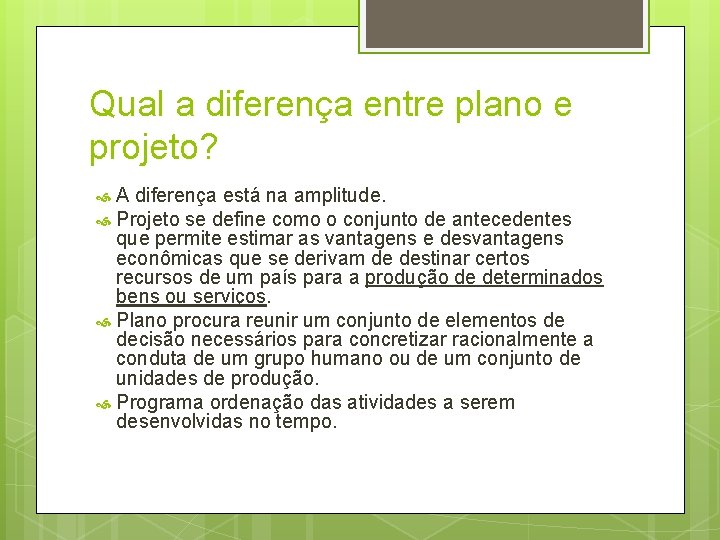 Qual a diferença entre plano e projeto?

A diferença está na amplitude.

Projeto se define como o conjunto de antecedentes que permite estimar as vantagens e desvantagens econômicas que se derivam de destinar certos recursos de um país para a produção de determinados bens ou serviços.

Plano procura reunir um conjunto de elementos de decisão necessários para concretizar racionalmente a conduta de um grupo humano ou de um conjunto de unidades de produção.

Programa ordenação das atividades a serem desenvolvidas no tempo.